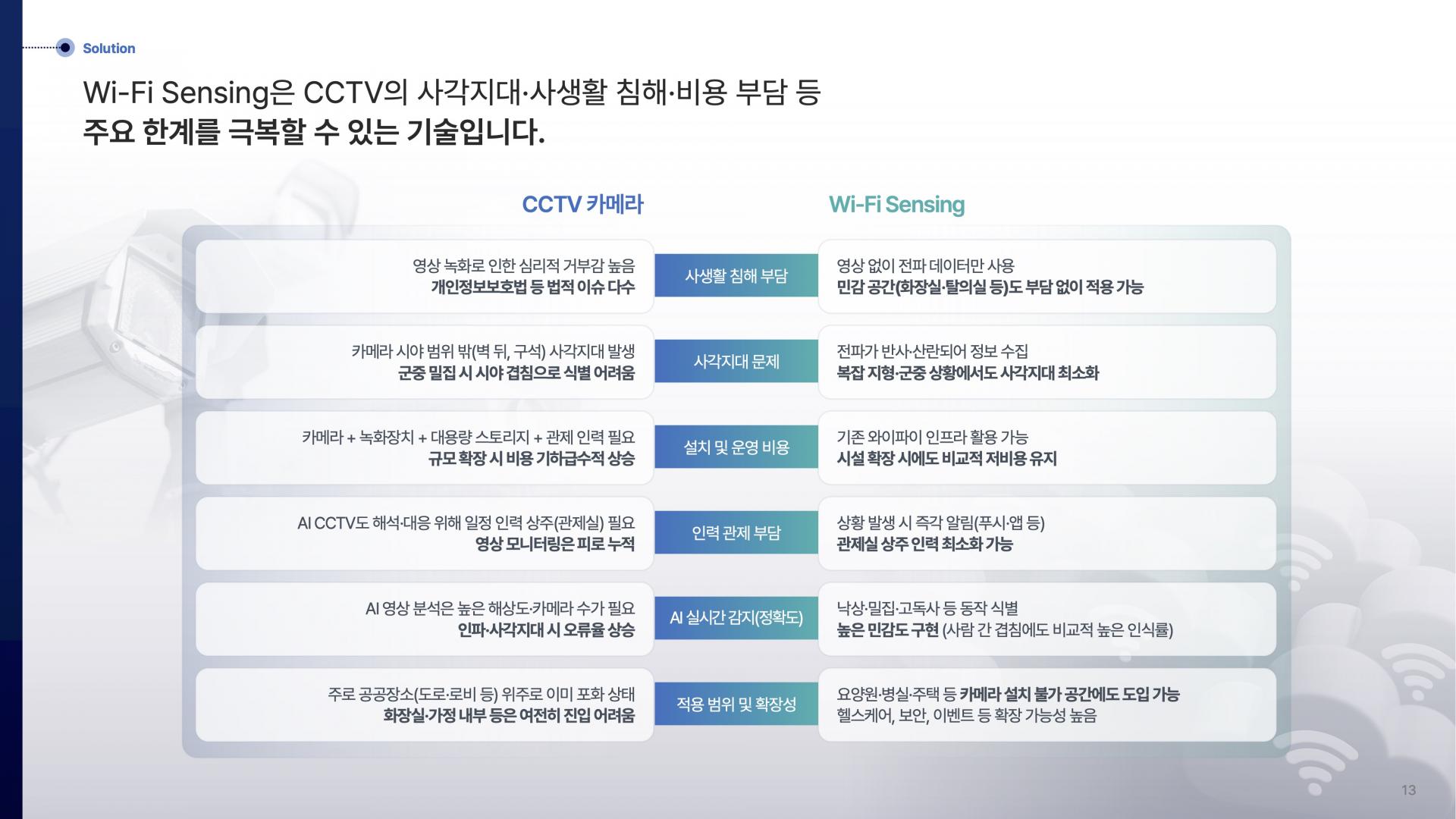 Solution

Wi-Fi Sensing은 CCTV의 사각지대·사생활 침해·비용 부담 등
주요 한계를 극복할 수 있는 기술입니다.

| CCTV 카메라 | | Wi-Fi Sensing |
|---|---|---|
| 영상 녹화로 인한 심리적 거부감 높음 개인정보보호법 등 법적 이슈 다수 | 사생활 침해 부담 | 영상 없이 전파 데이터만 사용 민감 공간(화장실·탈의실 등)도 부담 없이 적용 가능 |
| 카메라 시야 범위 밖(벽 뒤, 구석) 사각지대 발생 군중 밀집 시 시야 겹침으로 식별 어려움 | 사각지대 문제 | 전파가 반사·산란되어 정보 수집 복잡 지형·군중 상황에서도 사각지대 최소화 |
| 카메라 + 녹화장치 + 대용량 스토리지 + 관제 인력 필요 규모 확장 시 비용 기하급수적 상승 | 설치 및 운영 비용 | 기존 와이파이 인프라 활용 가능 시설 확장 시에도 비교적 저비용 유지 |
| AI CCTV도 해석·대응 위해 일정 인력 상주(관제실) 필요 영상 모니터링은 피로 누적 | 인력 관제 부담 | 상황 발생 시 즉각 알림(푸시·앱 등) 관제실 상주 인력 최소화 가능 |
| AI 영상 분석은 높은 해상도·카메라 수가 필요 인파·사각지대 시 오류율 상승 | AI 실시간 감지(정확도) | 낙상·밀집·고독사 등 동작 식별 높은 민감도 구현 (사람 간 겹침에도 비교적 높은 인식률) |
| 주로 공공장소(도로·로비 등) 위주로 이미 포화 상태 화장실·가정 내부 등은 여전히 진입 어려움 | 적용 범위 및 확장성 | 요양원·병실·주택 등 카메라 설치 불가 공간에도 도입 가능 헬스케어, 보안, 이벤트 등 확장 가능성 높음 |

13